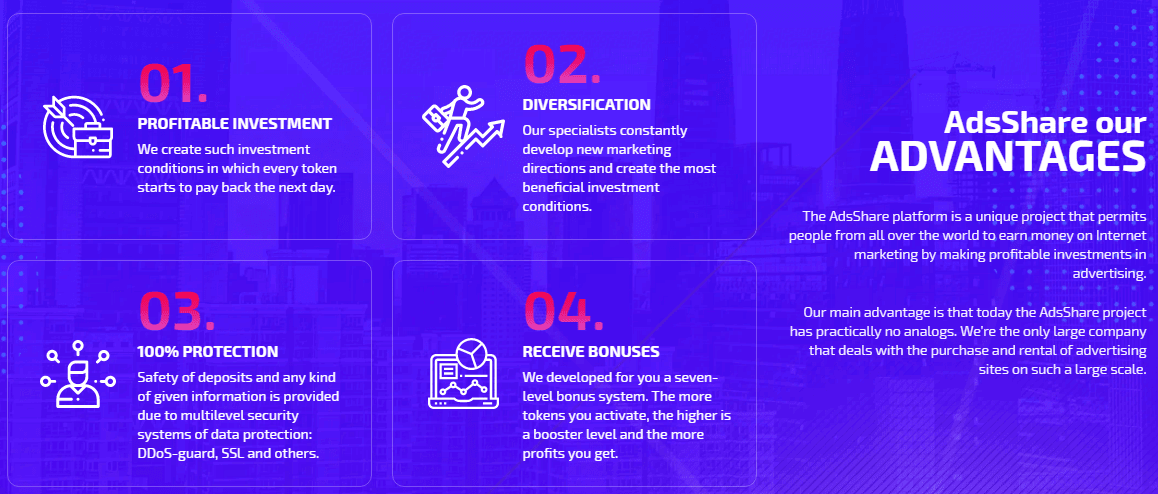 01.

PROFITABLE INVESTMENT

We create such investment conditions in which every token starts to pay back the next day.

02.

DIVERSIFICATION

Our specialists constantly develop new marketing directions and create the most beneficial investment conditions.

03.

100% PROTECTION

Safety of deposits and any kind of given information is provided due to multilevel security systems of data protection: DDoS-guard, SSL and others.

04.

RECEIVE BONUSES

We developed for you a seven-level bonus system. The more tokens you activate, the higher is a booster level and the more profits you get.

AdsShare our
ADVANTAGES

The AdsShare platform is a unique project that permits people from all over the world to earn money on Internet marketing by making profitable investments in advertising.

Our main advantage is that today the AdsShare project has practically no analogs. We're the only large company that deals with the purchase and rental of advertising sites on such a large scale.